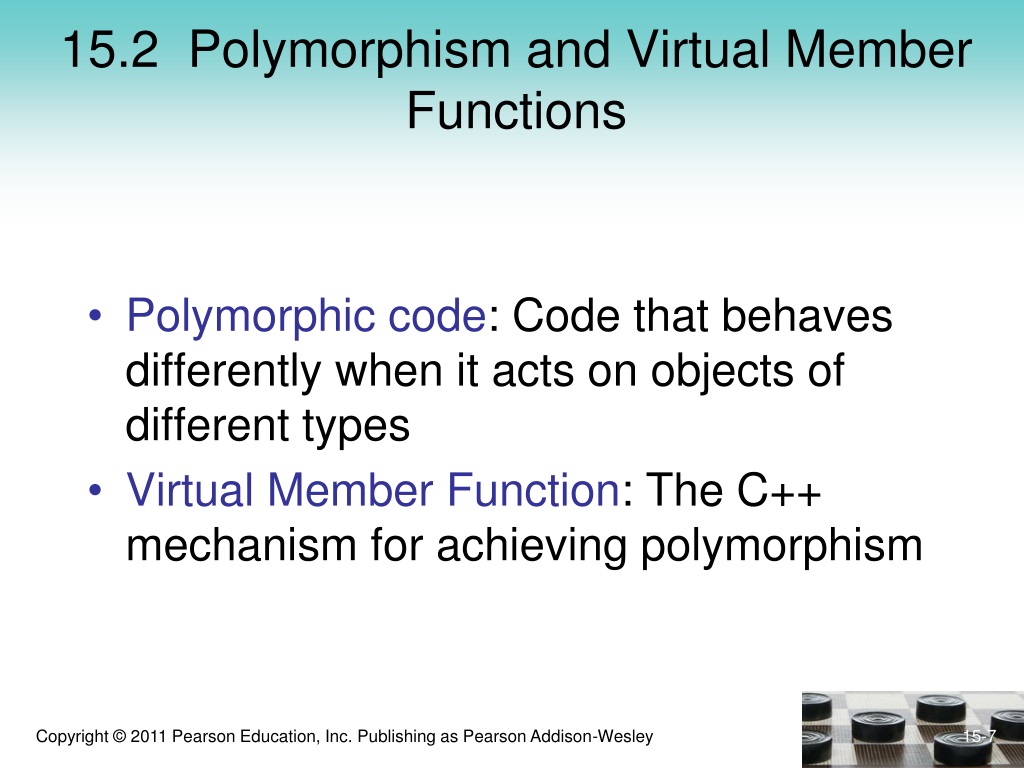 15.2 Polymorphism and Virtual Member Functions

• Polymorphic code: Code that behaves differently when it acts on objects of different types

• Virtual Member Function: The C++ mechanism for achieving polymorphism

Copyright © 2011 Pearson Education, Inc. Publishing as Pearson Addison-Wesley

15-7